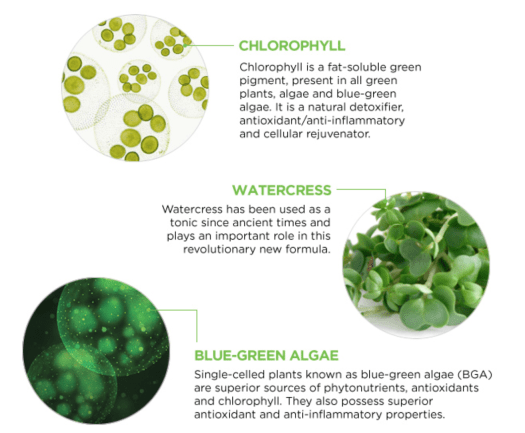 CHLOROPHYLL

Chlorophyll is a fat-soluble green pigment, present in all green plants, algae and blue-green algae. It is a natural detoxifier, antioxidant/anti-inflammatory and cellular rejuvenator.

WATERCRESS

Watercress has been used as a tonic since ancient times and plays an important role in this revolutionary new formula.

BLUE-GREEN ALGAE

Single-celled plants known as blue-green algae (BGA) are superior sources of phytonutrients, antioxidants and chlorophyll. They also possess superior antioxidant and anti-inflammatory properties.